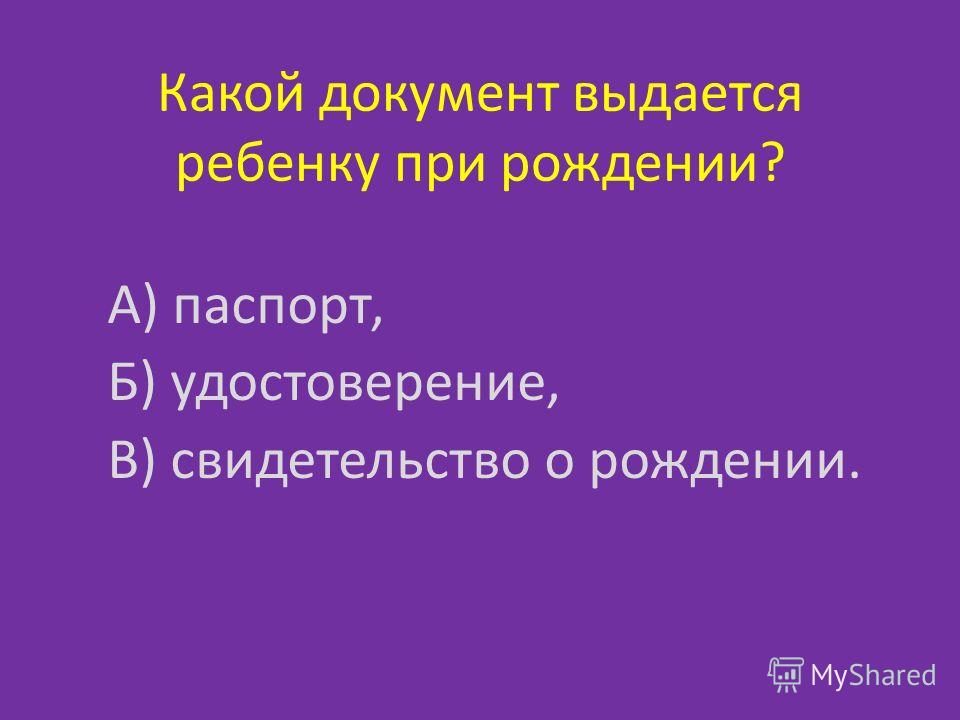 Какой документ выдается ребенку при рождении?

А) паспорт,
Б) удостоверение,
В) свидетельство о рождении.

MyShared